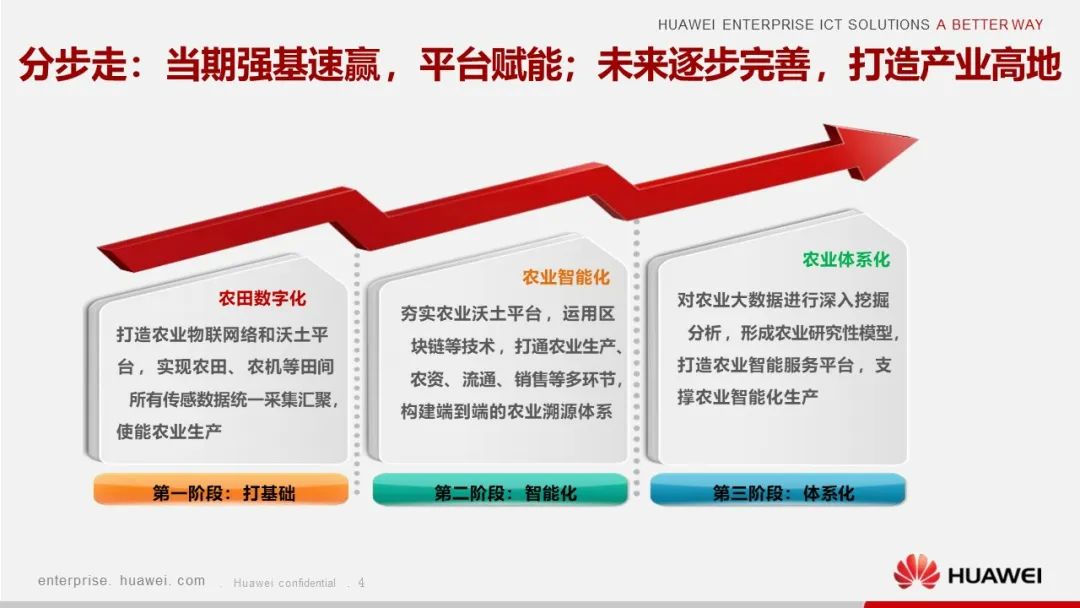 HUAWEI ENTERPRISE ICT SOLUTIONS A BETTER WAY

分步走：当期强基速赢，平台赋能；未来逐步完善，打造产业高地

农田数字化

打造农业物联网络和沃土平台，实现农田、农机等田间所有传感数据统一采集汇聚，使能农业生产

第一阶段：打基础

农业智能化

夯实农业沃土平台，运用区块链等技术，打通农业生产、农资、流通、销售等多环节，构建端到端的农业溯源体系

第二阶段：智能化

农业体系化

对农业大数据进行深入挖掘分析，形成农业研究性模型，打造农业智能服务平台，支撑农业智能化生产

第三阶段：体系化

enterprise. huawei. com . Huawei confidential . 4

HUAWEI